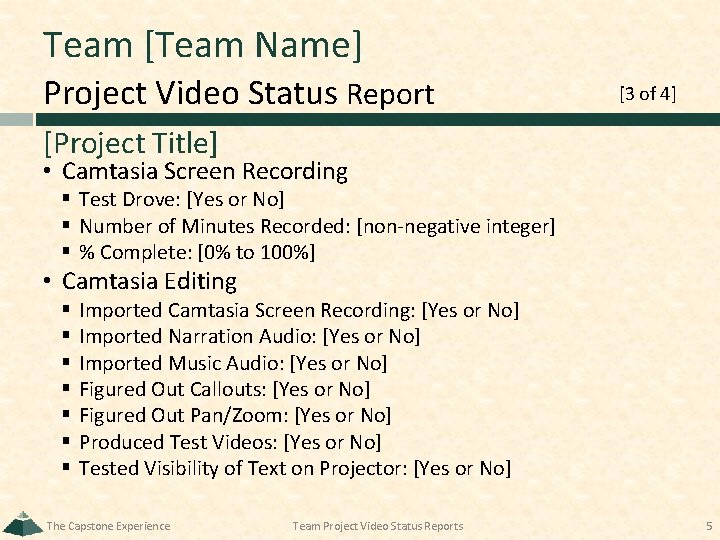 Team [Team Name]

Project Video Status Report

[3 of 4]

[Project Title]

• Camtasia Screen Recording
 ▪ Test Drove: [Yes or No]
 ▪ Number of Minutes Recorded: [non-negative integer]
 ▪ % Complete: [0% to 100%]
• Camtasia Editing
 ▪ Imported Camtasia Screen Recording: [Yes or No]
 ▪ Imported Narration Audio: [Yes or No]
 ▪ Imported Music Audio: [Yes or No]
 ▪ Figured Out Callouts: [Yes or No]
 ▪ Figured Out Pan/Zoom: [Yes or No]
 ▪ Produced Test Videos: [Yes or No]
 ▪ Tested Visibility of Text on Projector: [Yes or No]

The Capstone Experience

Team Project Video Status Reports

5